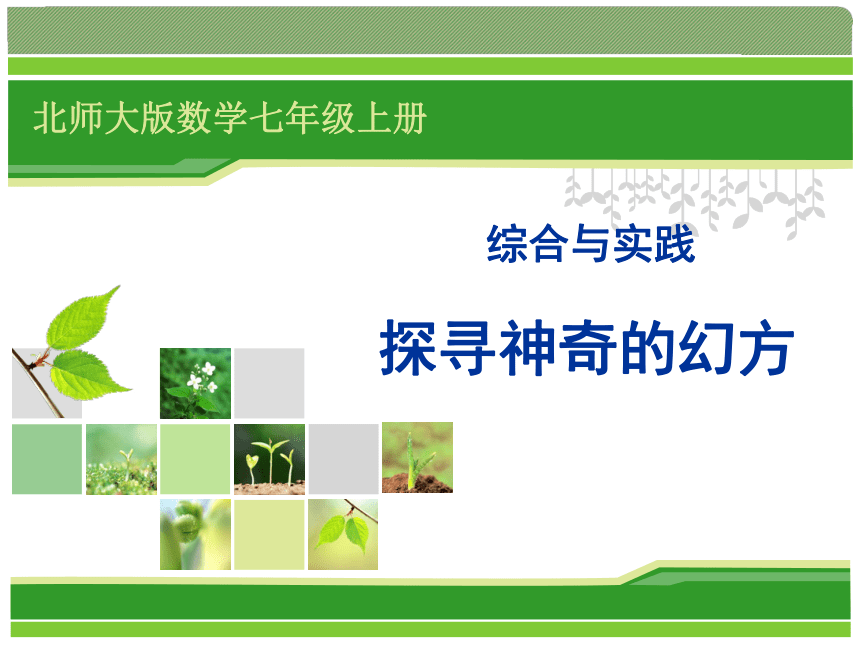 北师大版数学七年级上册

综合与实践

探寻神奇的幻方